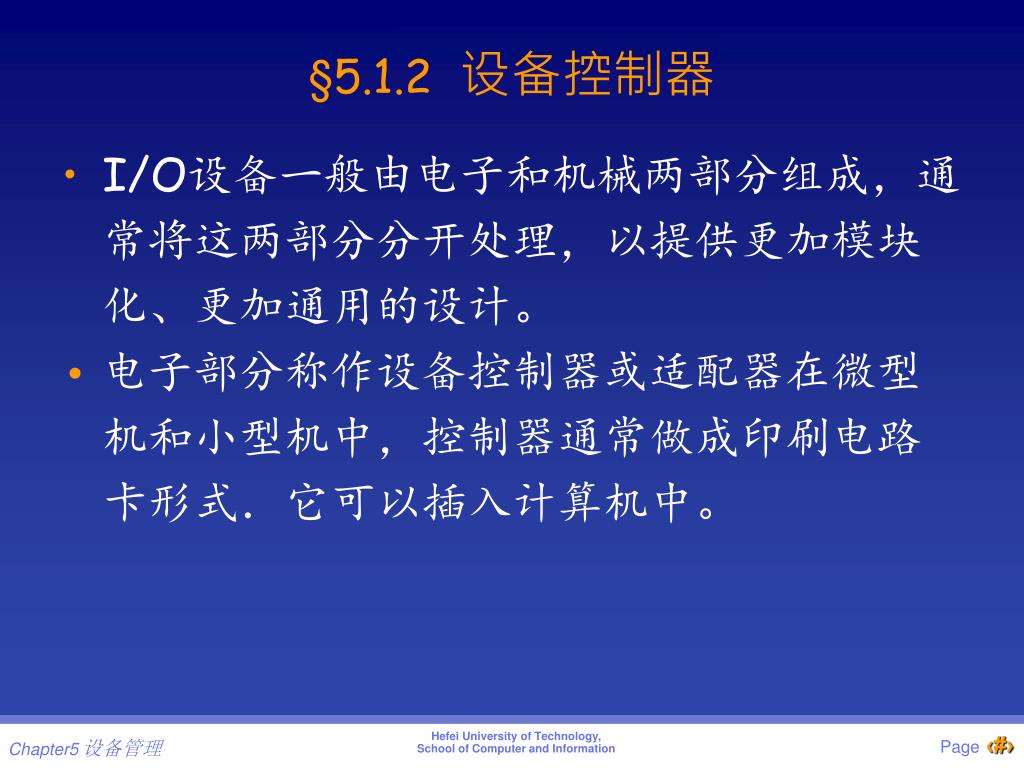 §5.1.2 设备控制器

• I/O设备一般由电子和机械两部分组成，通常将这两部分分开处理，以提供更加模块化、更加通用的设计。

• 电子部分称作设备控制器或适配器在微型机和小型机中，控制器通常做成印刷电路卡形式．它可以插入计算机中。

Chapter5 设备管理

Hefei University of Technology,
School of Computer and Information

Page ‹#›